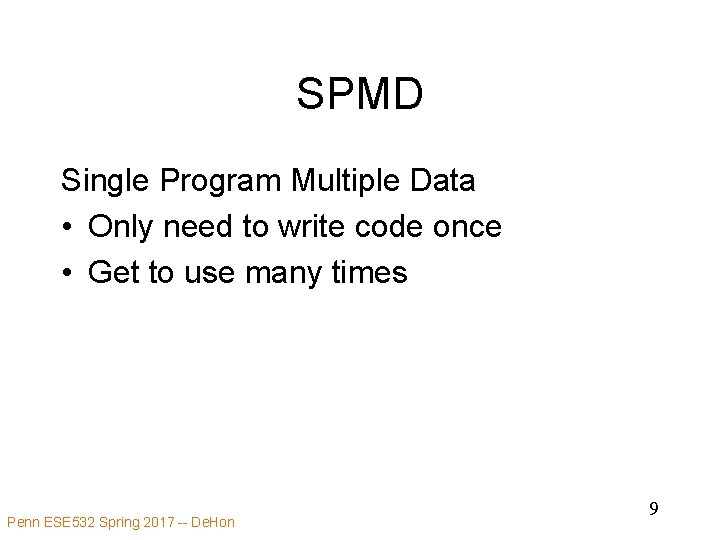 SPMD

Single Program Multiple Data

• Only need to write code once
• Get to use many times

9

Penn ESE532 Spring 2017 -- DeHon